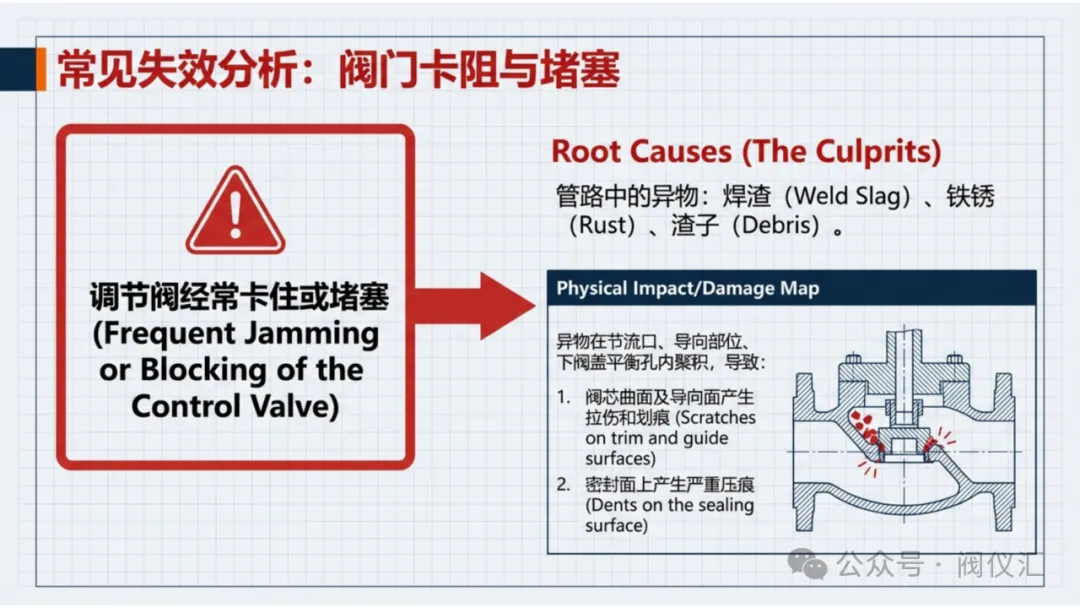 常见失效分析：阀门卡阻与堵塞

调节阀经常卡住或堵塞 (Frequent Jamming or Blocking of the Control Valve)

Root Causes (The Culprits)

管路中的异物：焊渣（Weld Slag）、铁锈（Rust）、渣子（Debris）。

Physical Impact/Damage Map

异物在节流口、导向部位、下阀盖平衡孔内聚积，导致：

1. 阀芯曲面及导向面产生拉伤和划痕 (Scratches on trim and guide surfaces)
2. 密封面上产生严重压痕 (Dents on the sealing surface)

公众号 · 阀仪汇